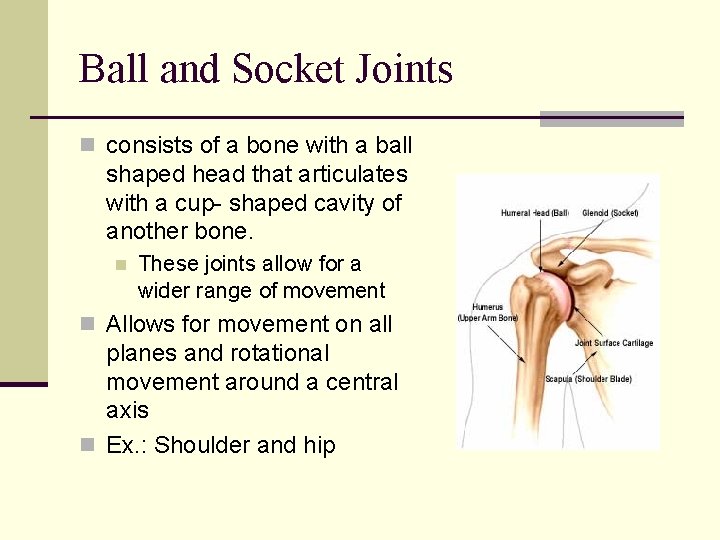 Ball and Socket Joints

consists of a bone with a ball shaped head that articulates with a cup- shaped cavity of another bone.

These joints allow for a wider range of movement

Allows for movement on all planes and rotational movement around a central axis

Ex.: Shoulder and hip

Humeral Head (Ball)
Glenoid (Socket)
Humerus (Upper Arm Bone)
Joint Surface Cartilage
Scapula (Shoulder Blade)